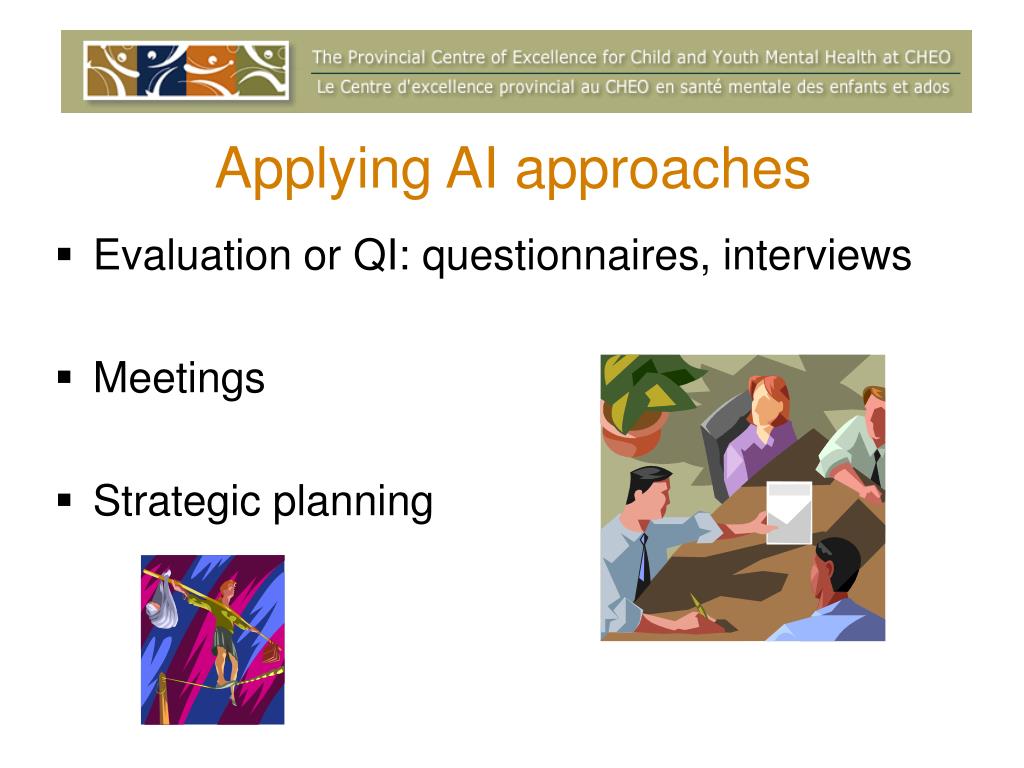 The Provincial Centre of Excellence for Child and Youth Mental Health at CHEO
Le Centre d'excellence provincial au CHEO en santé mentale des enfants et ados

Applying AI approaches

▪ Evaluation or QI: questionnaires, interviews

▪ Meetings

▪ Strategic planning